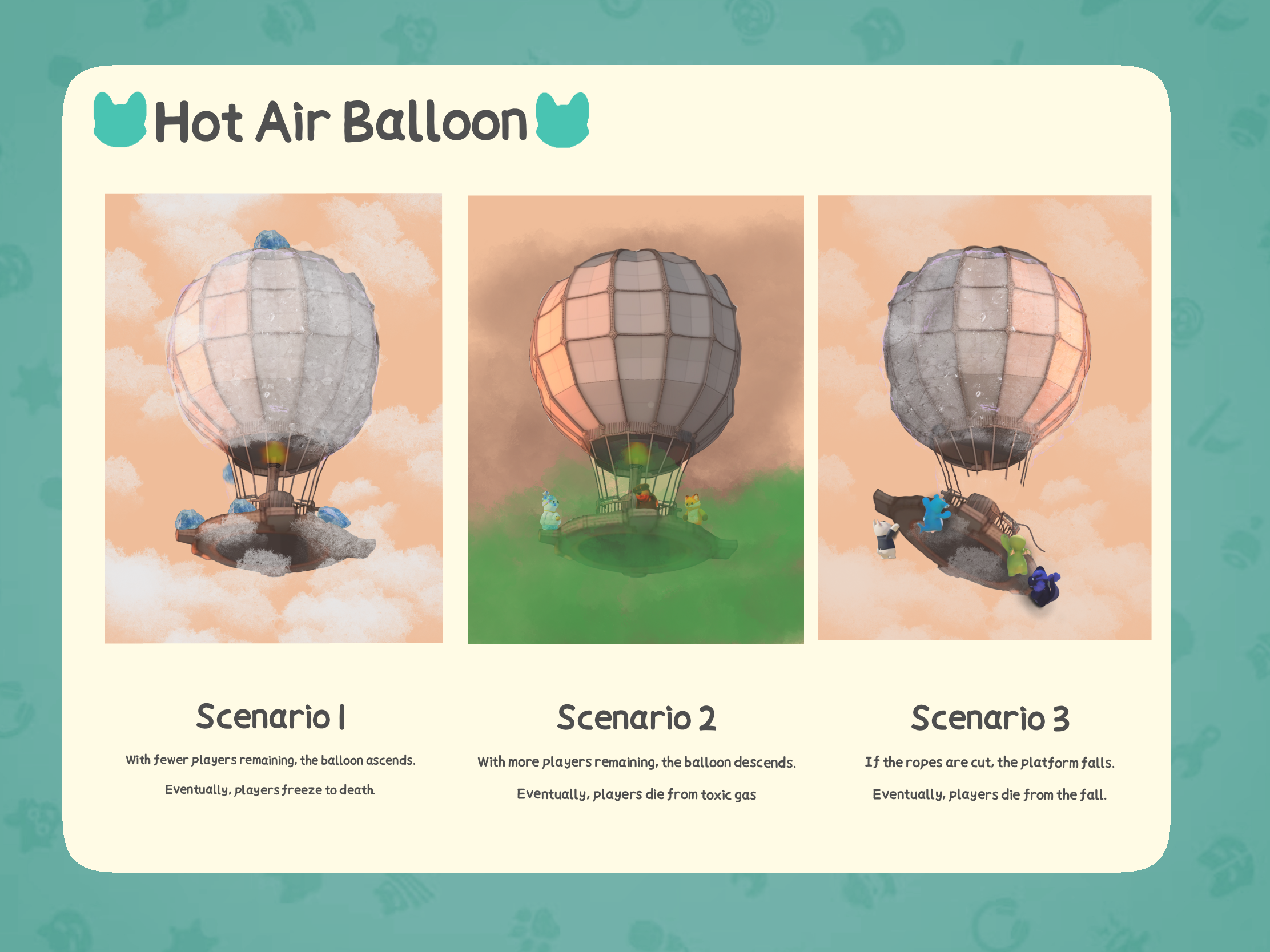 Hot Air Balloon

Scenario 1

With fewer players remaining, the balloon ascends.

Eventually, players freeze to death.

Scenario 2

With more players remaining, the balloon descends.

Eventually, players die from toxic gas

Scenario 3

If the ropes are cut, the platform falls.

Eventually, players die from the fall.